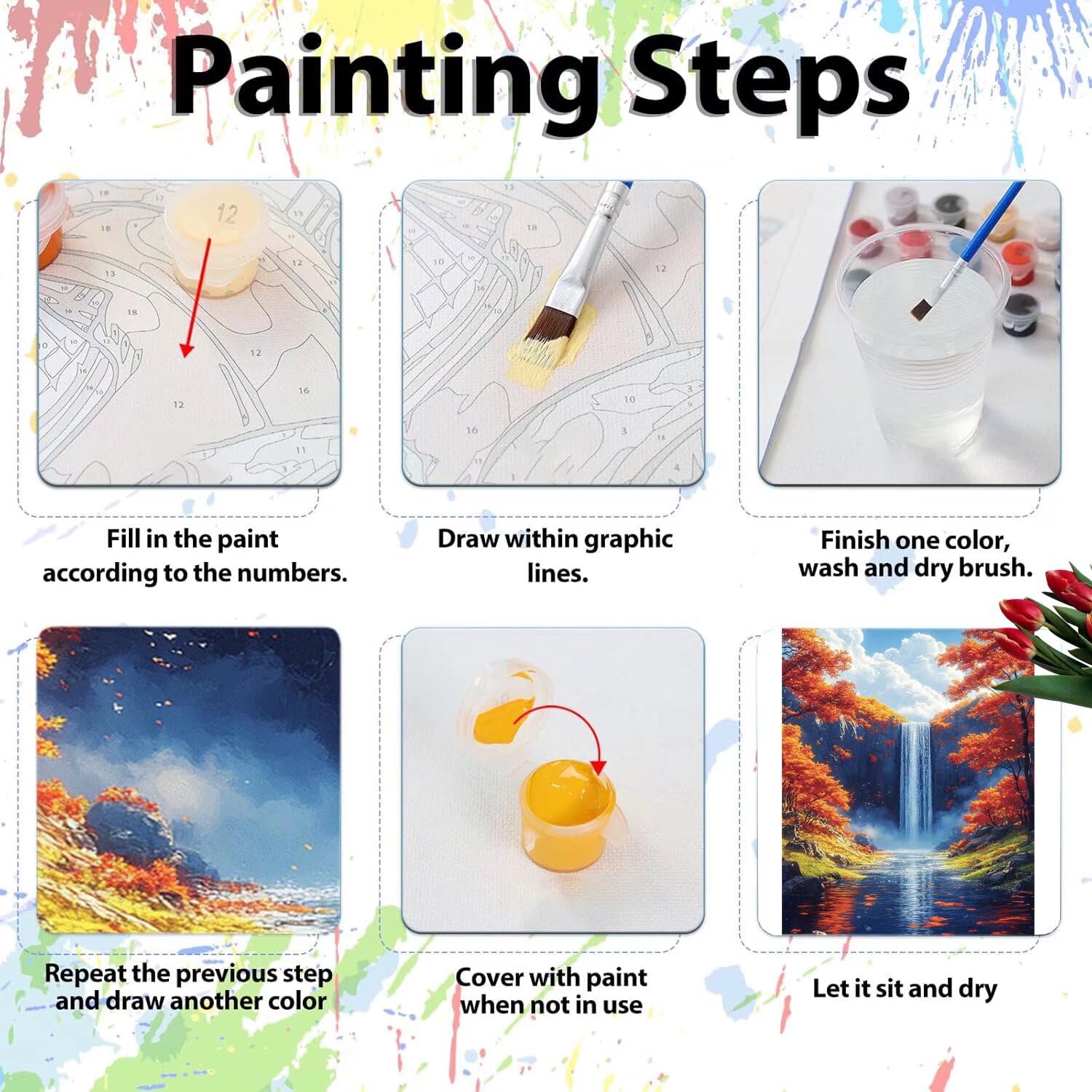 Painting Steps

12

Fill in the paint according to the numbers.

Draw within graphic lines.

Finish one color, wash and dry brush.

Repeat the previous step and draw another color

Cover with paint when not in use

Let it sit and dry